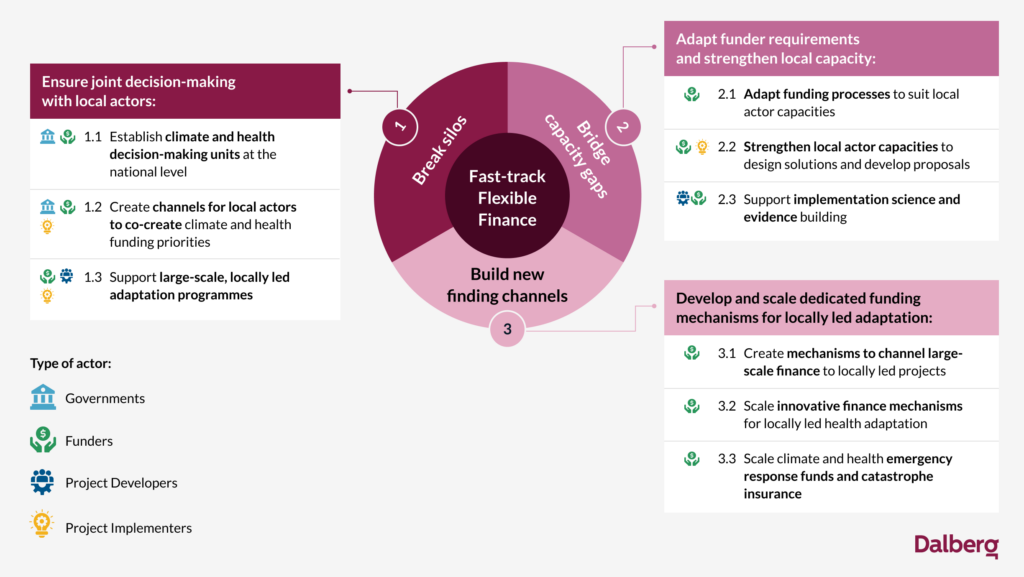 Ensure joint decision-making with local actors:

1.1 Establish climate and health decision-making units at the national level

1.2 Create channels for local actors to co-create climate and health funding priorities

1.3 Support large-scale, locally led adaptation programmes

Type of actor:

Governments

Funders

Project Developers

Project Implementers

1 Break silos

2 Bridge capacity gaps

Fast-track Flexible Finance

Build new finding channels 3

Adapt funder requirements and strengthen local capacity:

2.1 Adapt funding processes to suit local actor capacities

2.2 Strengthen local actor capacities to design solutions and develop proposals

2.3 Support implementation science and evidence building

Develop and scale dedicated funding mechanisms for locally led adaptation:

3.1 Create mechanisms to channel large-scale finance to locally led projects

3.2 Scale innovative finance mechanisms for locally led health adaptation

3.3 Scale climate and health emergency response funds and catastrophe insurance

Dalberg